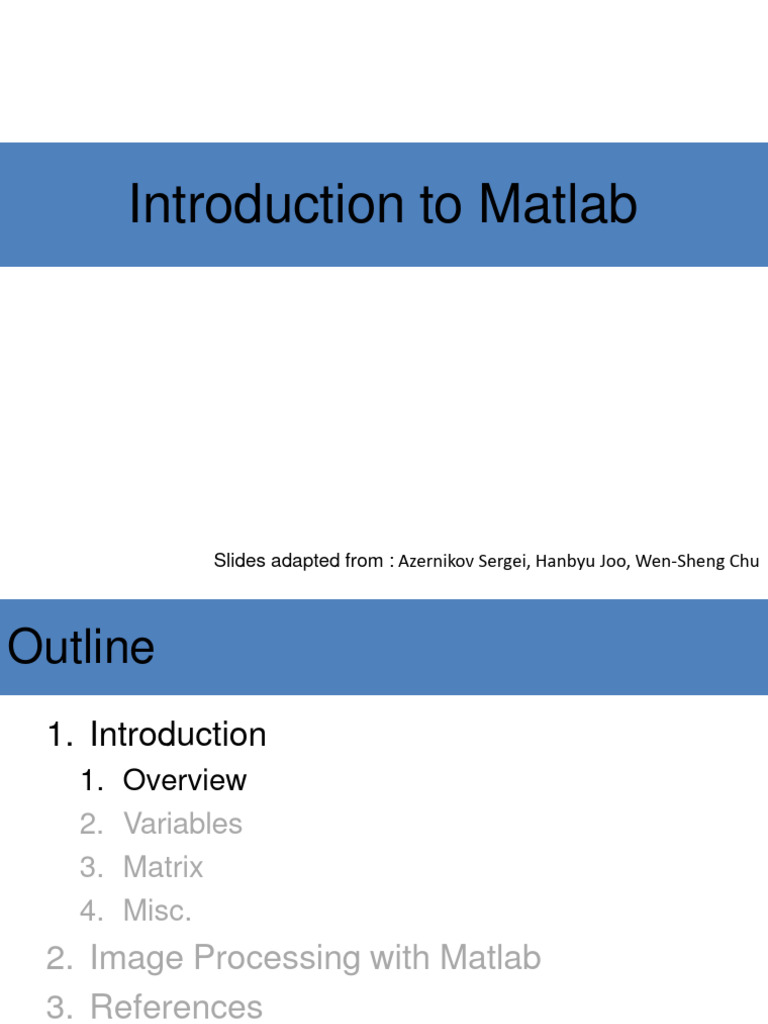 Introduction to Matlab

Slides adapted from : Azernikov Sergei, Hanbyu Joo, Wen-Sheng Chu

Outline

1. Introduction
   1. Overview
   2. Variables
   3. Matrix
   4. Misc.
2. Image Processing with Matlab
3. References